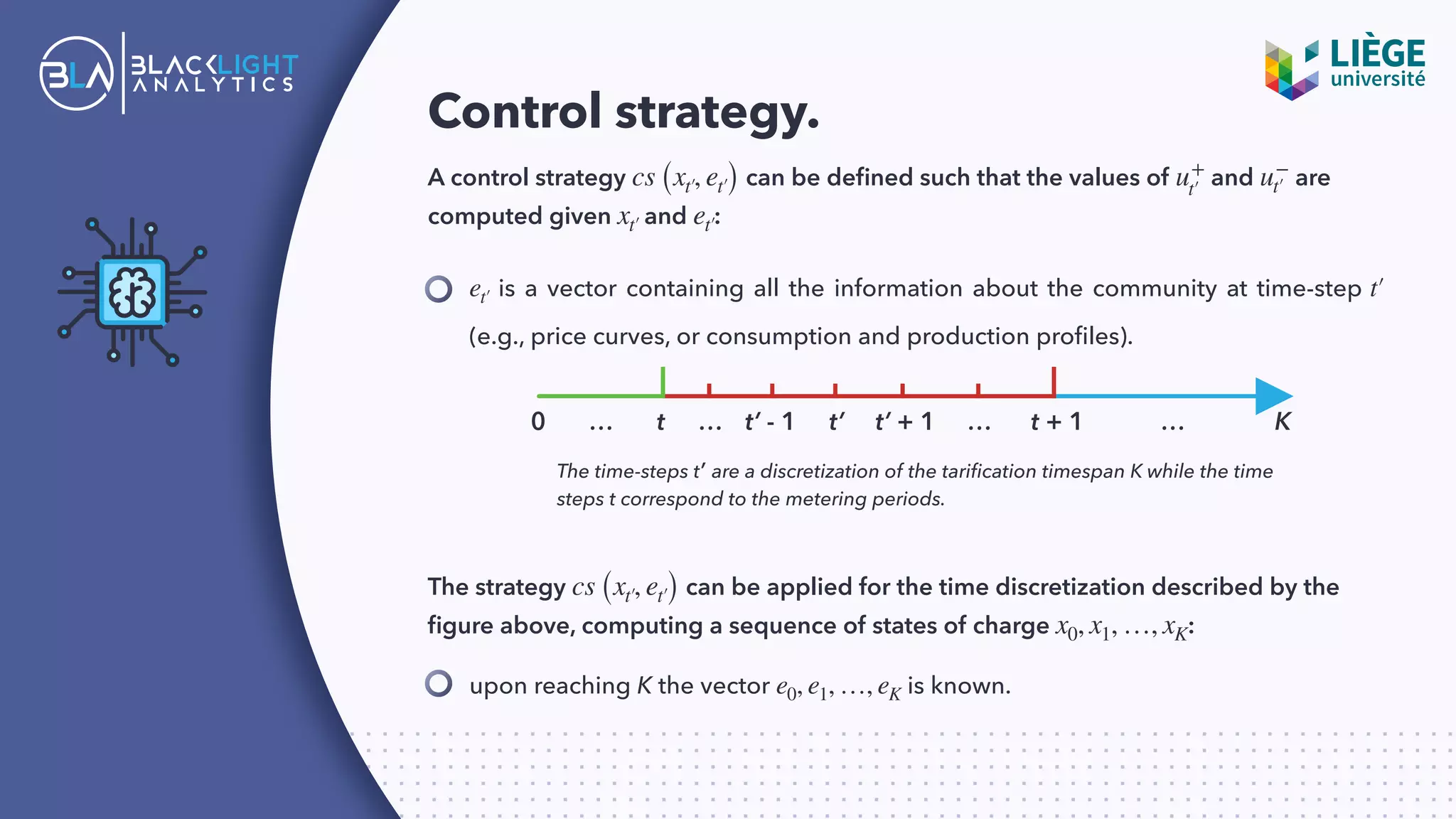 BLA BLACKLIGHT ANALYTICS

LIÈGE université

Control strategy.

A control strategy $cs\left(x_{t'}, e_{t'}\right)$ can be defined such that the values of $u_{t'}^{+}$ and $u_{t'}^{-}$ are computed given $x_{t'}$ and $e_{t'}$:

$e_{t'}$ is a vector containing all the information about the community at time-step $t'$ (e.g., price curves, or consumption and production profiles).

0 ... t ... t' - 1 t' t' + 1 ... t + 1 ... K

The time-steps t' are a discretization of the tarification timespan K while the time steps t correspond to the metering periods.

The strategy $cs\left(x_{t'}, e_{t'}\right)$ can be applied for the time discretization described by the figure above, computing a sequence of states of charge $x_0, x_1, \ldots, x_K$:

upon reaching K the vector $e_0, e_1, \ldots, e_K$ is known.